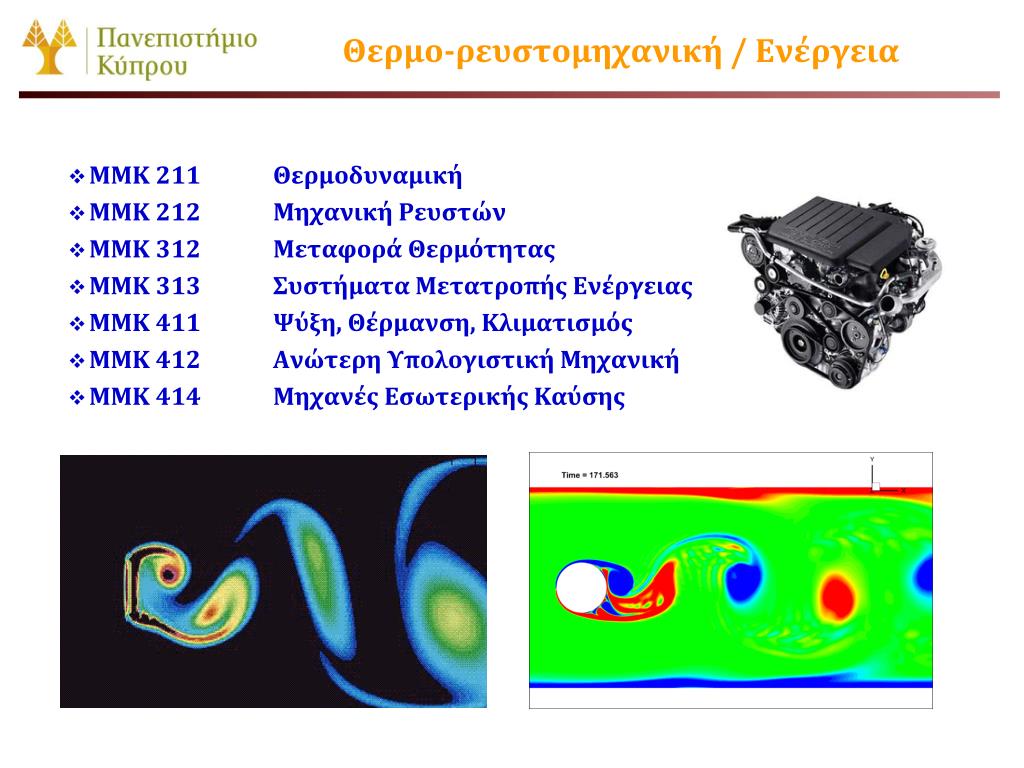 Πανεπιστήμιο Κύπρου

Θερμο-ρευστομηχανική / Ενέργεια

❖ ΜΜΚ 211 Θερμοδυναμική
❖ ΜΜΚ 212 Μηχανική Ρευστών
❖ ΜΜΚ 312 Μεταφορά Θερμότητας
❖ ΜΜΚ 313 Συστήματα Μετατροπής Ενέργειας
❖ ΜΜΚ 411 Ψύξη, Θέρμανση, Κλιματισμός
❖ ΜΜΚ 412 Ανώτερη Υπολογιστική Μηχανική
❖ ΜΜΚ 414 Μηχανές Εσωτερικής Καύσης

Time = 171.563

Y

X